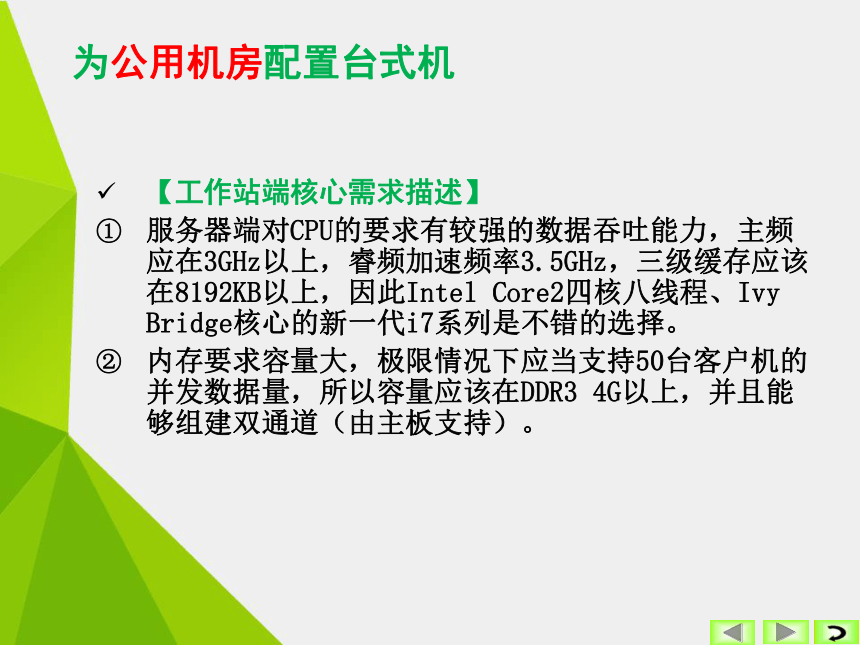 为公用机房配置台式机

✓ 【工作站端核心需求描述】

① 服务器端对CPU的要求有较强的数据吞吐能力，主频应在3GHz以上，睿频加速频率3.5GHz，三级缓存应该在8192KB以上，因此Intel Core2四核八线程、Ivy Bridge核心的新一代i7系列是不错的选择。

② 内存要求容量大，极限情况下应当支持50台客户机的并发数据量，所以容量应该在DDR3 4G以上，并且能够组建双通道（由主板支持）。